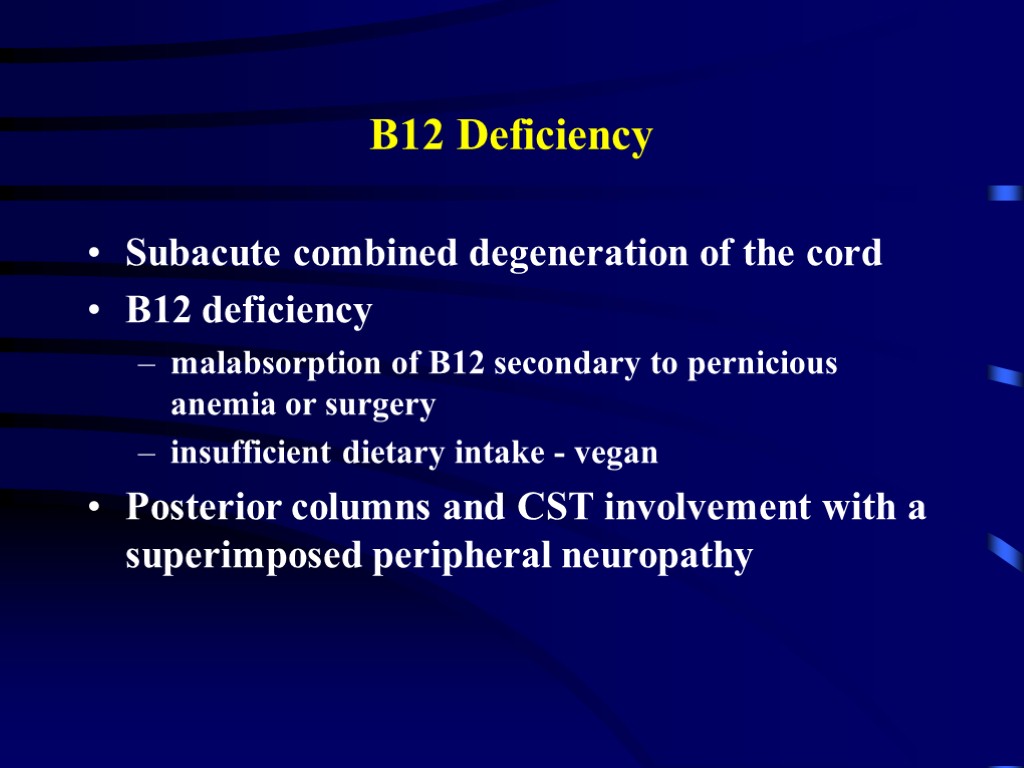 B12 Deficiency

• Subacute combined degeneration of the cord
• B12 deficiency
– malabsorption of B12 secondary to pernicious anemia or surgery
– insufficient dietary intake - vegan
• Posterior columns and CST involvement with a superimposed peripheral neuropathy